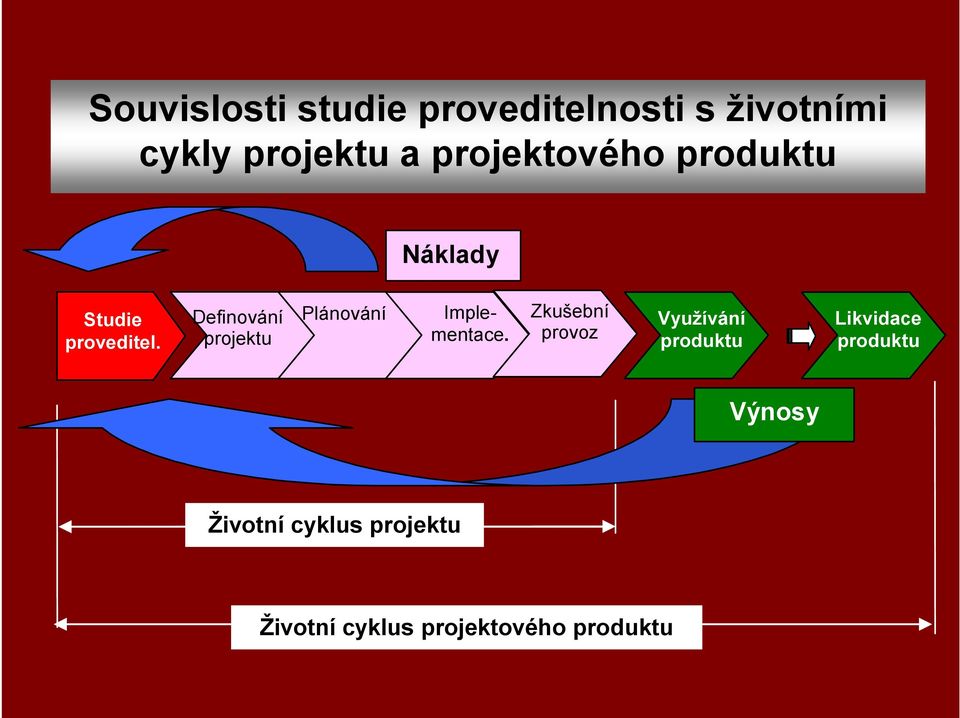 Souvislosti studie proveditelnosti s životními cykly projektu a projektového produktu

Náklady

Studie proveditel.

Definování projektu

Plánování

Implementace.

Zkušební provoz

Využívání produktu

Likvidace produktu

Výnosy

Životní cyklus projektu

Životní cyklus projektového produktu